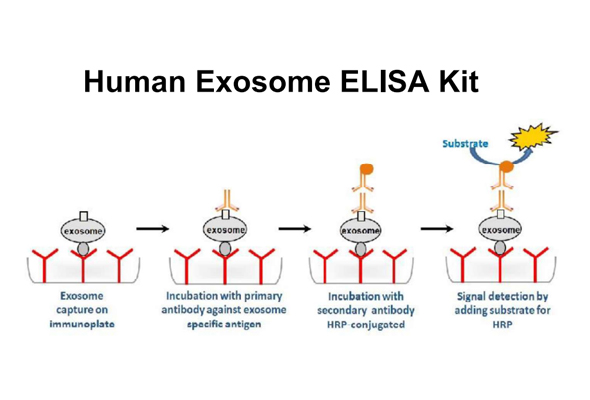 Human Exosome ELISA Kit

Substrate

exosome

exosome

exosome

exosome

Exosome capture on immunoplate

Incubation with primary antibody against exosome specific antigen

Incubation with secondary antibody HRP-conjugated

Signal detection by adding substrate for HRP